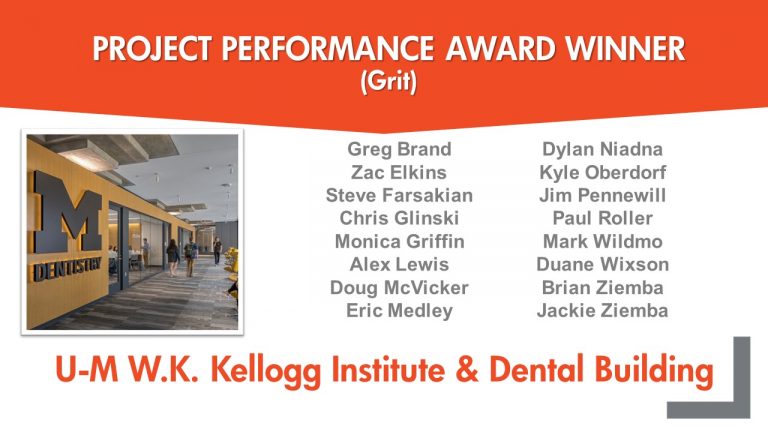 PROJECT PERFORMANCE AWARD WINNER
(Grit)

M
DENTISTRY

Greg Brand
Zac Elkins
Steve Farsakian
Chris Glinski
Monica Griffin
Alex Lewis
Doug McVicker
Eric Medley

Dylan Niadna
Kyle Oberdorf
Jim Pennewill
Paul Roller
Mark Wildmo
Duane Wixson
Brian Ziemba
Jackie Ziemba

U-M W.K. Kellogg Institute & Dental Building